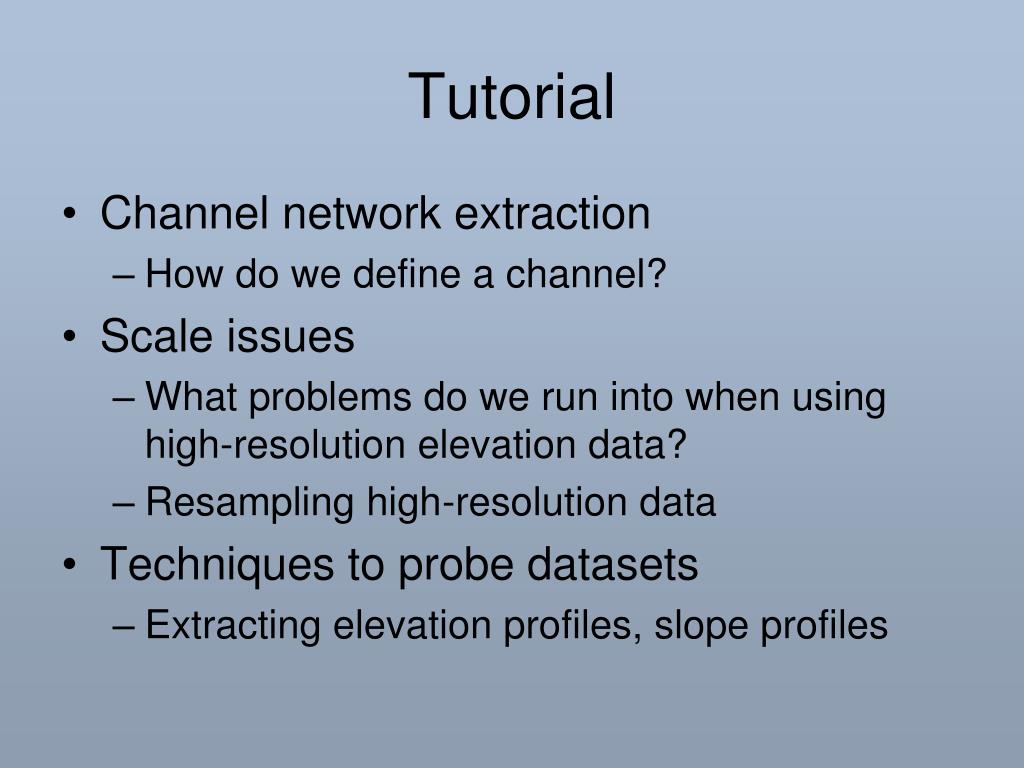 Tutorial

• Channel network extraction
– How do we define a channel?
• Scale issues
– What problems do we run into when using high-resolution elevation data?
– Resampling high-resolution data
• Techniques to probe datasets
– Extracting elevation profiles, slope profiles